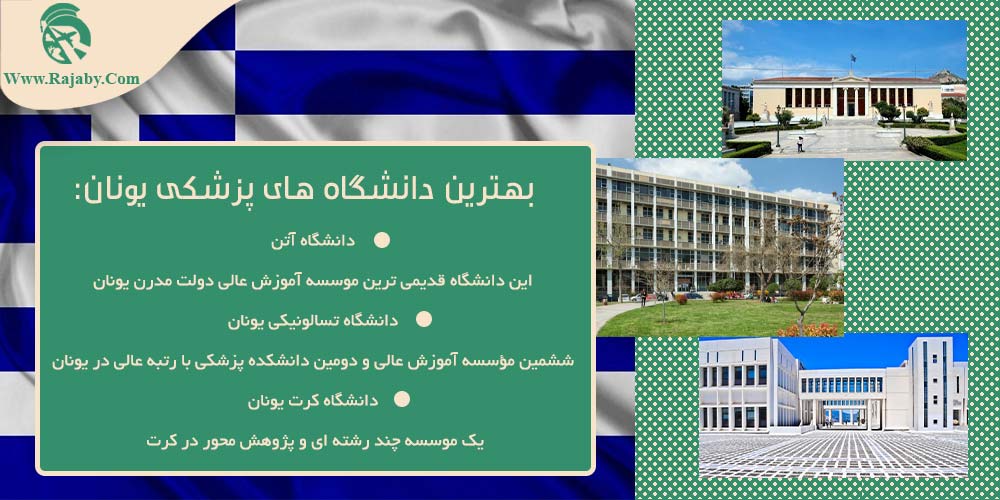 Www.Rajaby.Com

بهترین دانشگاه های پزشکی یونان:

دانشگاه آتن

این دانشگاه قدیمی ترین موسسه آموزش عالی دولت مدرن یونان

دانشگاه تسالونیکی یونان

ششمین مؤسسه آموزش عالی و دومین دانشکده پزشکی با رتبه عالی در یونان

دانشگاه کرت یونان

یک موسسه چند رشته ای و پژوهش محور در کرت